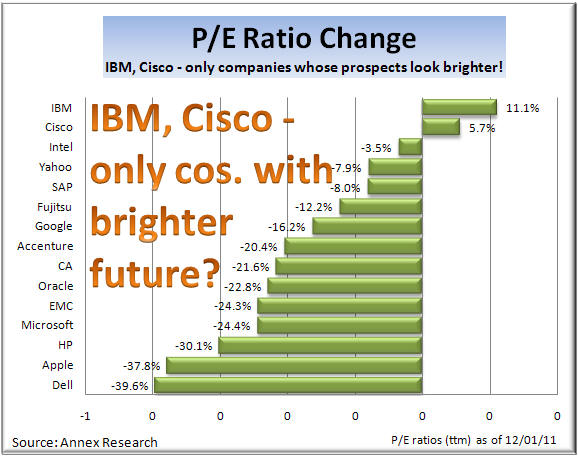 P/E Ratio Change

IBM, Cisco - only companies whose prospects look brighter!

IBM, Cisco - only cos. with brighter future?

IBM 11.1%
Cisco 5.7%
Intel -3.5%
Yahoo -7.9%
SAP -8.0%
Fujitsu -12.2%
Google -16.2%
Accenture -20.4%
CA -21.6%
Oracle -22.8%
EMC -24.3%
Microsoft -24.4%
HP -30.1%
Apple -37.8%
Dell -39.6%

-1 0 0 0 0 0 0 0

Source: Annex Research

P/E ratios (ttm) as of 12/01/11